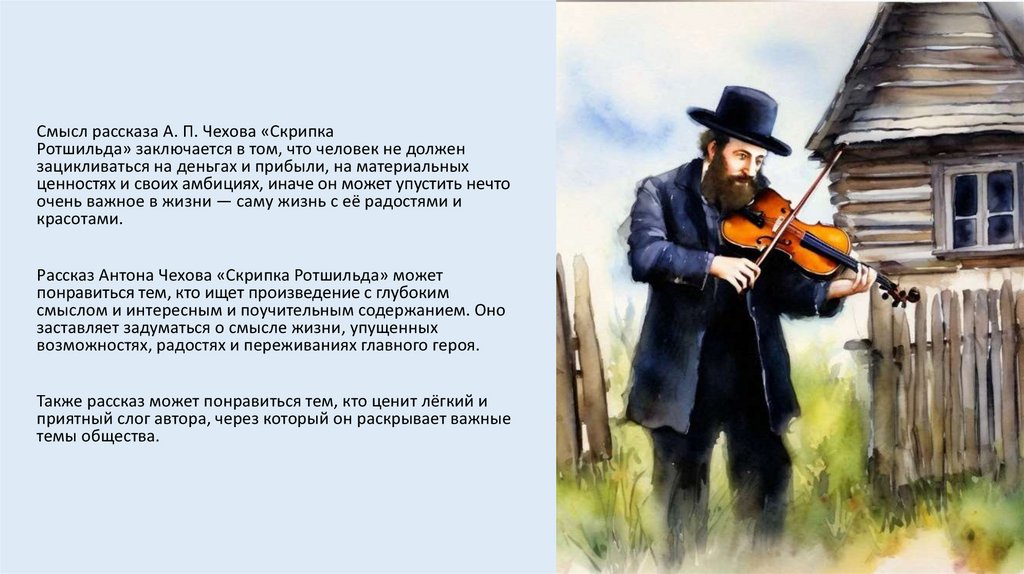 Смысл рассказа А. П. Чехова «Скрипка Ротшильда» заключается в том, что человек не должен зацикливаться на деньгах и прибыли, на материальных ценностях и своих амбициях, иначе он может упустить нечто очень важное в жизни — саму жизнь с её радостями и красотами.

Рассказ Антона Чехова «Скрипка Ротшильда» может понравиться тем, кто ищет произведение с глубоким смыслом и интересным и поучительным содержанием. Оно заставляет задуматься о смысле жизни, упущенных возможностях, радостях и переживаниях главного героя.

Также рассказ может понравиться тем, кто ценит лёгкий и приятный слог автора, через который он раскрывает важные темы общества.